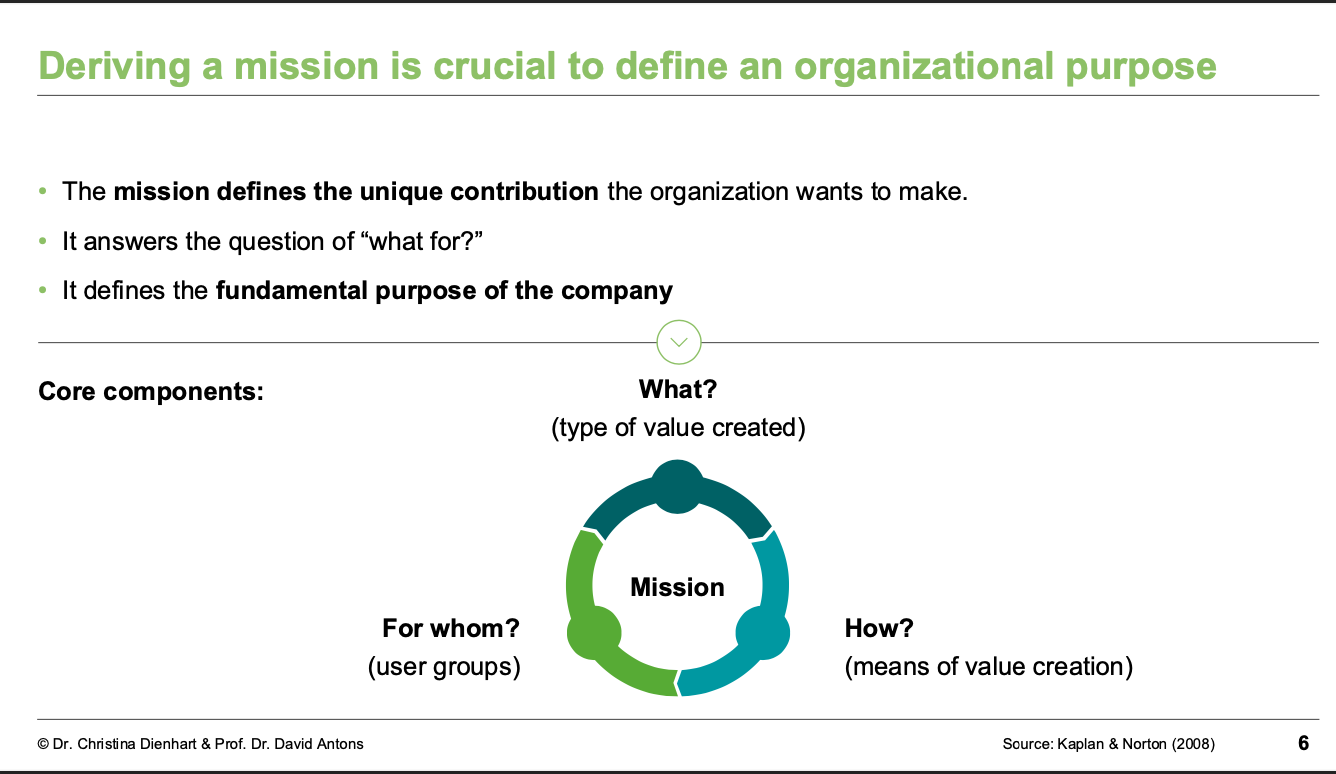 Deriving a mission is crucial to define an organizational purpose

• The mission defines the unique contribution the organization wants to make.
• It answers the question of “what for?”
• It defines the fundamental purpose of the company

Core components:

What?
(type of value created)

Mission

For whom?
(user groups)

How?
(means of value creation)

© Dr. Christina Dienhart & Prof. Dr. David Antons

Source: Kaplan & Norton (2008)

6